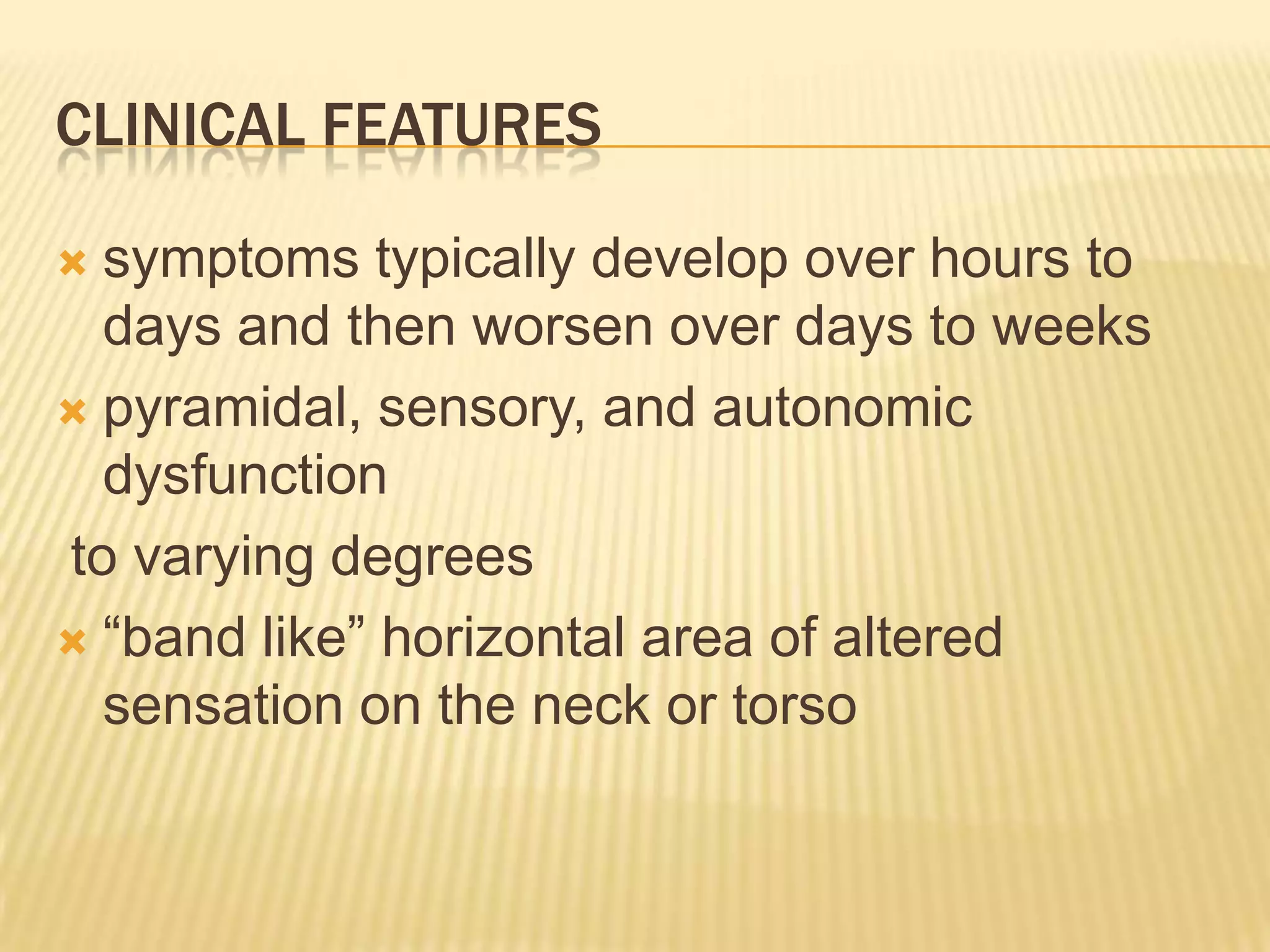 CLINICAL FEATURES

symptoms typically develop over hours to days and then worsen over days to weeks

pyramidal, sensory, and autonomic dysfunction

to varying degrees

“band like” horizontal area of altered sensation on the neck or torso